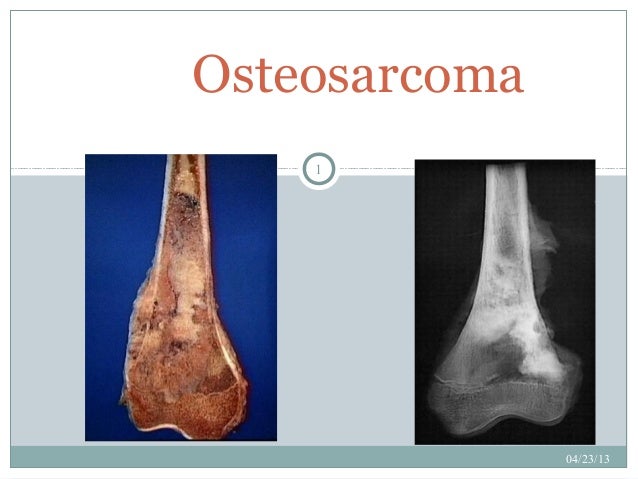 Osteosarcoma

1

04/23/13